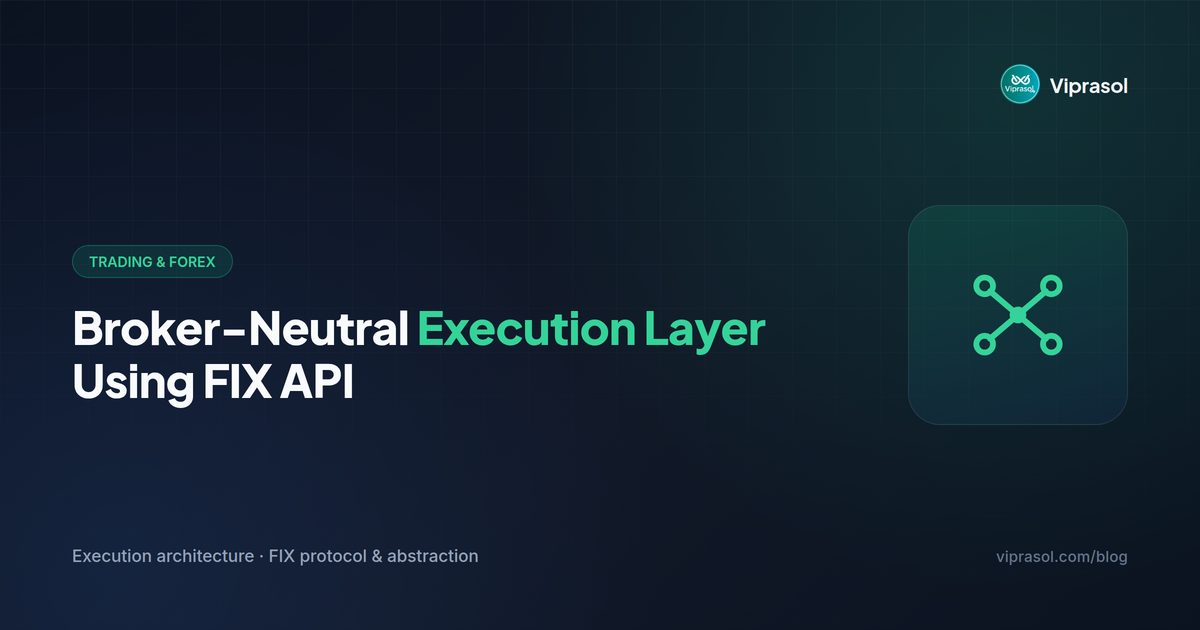 Viprasol
Viprasol

TRADING & FOREX

Broker-Neutral Execution Layer Using FIX API

Execution architecture · FIX protocol & abstraction

viprasol.com/blog